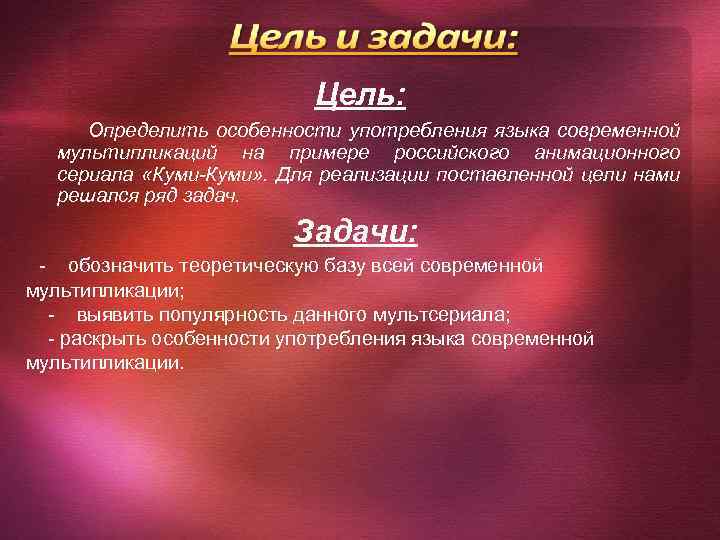 Цель и задачи:

Цель:

Определить особенности употребления языка современной мультипликаций на примере российского анимационного сериала «Куми-Куми». Для реализации поставленной цели нами решался ряд задач.

Задачи:

- обозначить теоретическую базу всей современной мультипликации;
- выявить популярность данного мультсериала;
- раскрыть особенности употребления языка современной мультипликации.